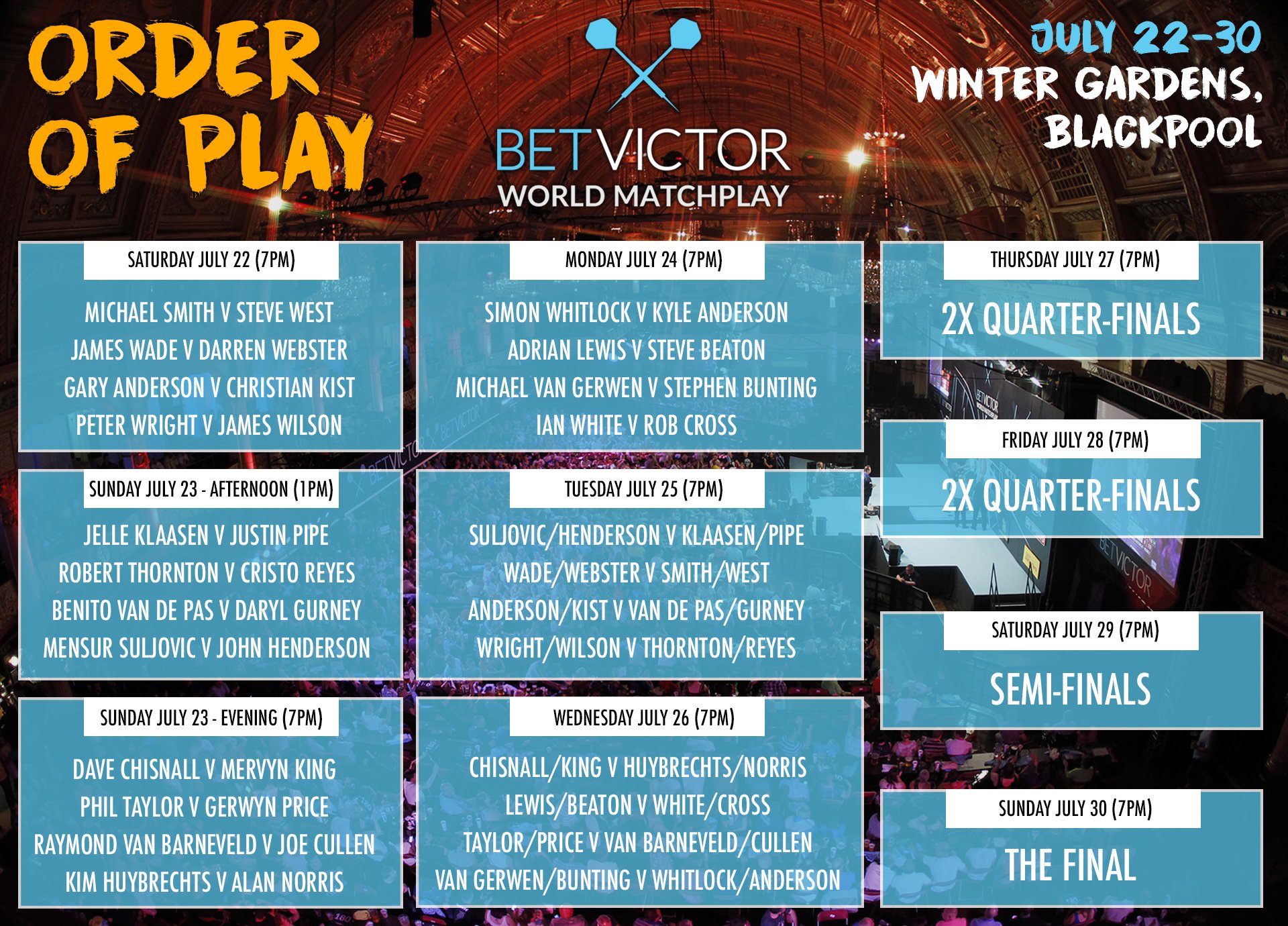 ORDER OF PLAY

BETVICTOR
WORLD MATCHPLAY

JULY 22-30
WINTER GARDENS, BLACKPOOL

SATURDAY JULY 22 (7PM)

MICHAEL SMITH V STEVE WEST
JAMES WADE V DARREN WEBSTER
GARY ANDERSON V CHRISTIAN KIST
PETER WRIGHT V JAMES WILSON

SUNDAY JULY 23 - AFTERNOON (1PM)

JELLE KLAASEN V JUSTIN PIPE
ROBERT THORNTON V CRISTO REYES
BENITO VAN DE PAS V DARYL GURNEY
MENSUR SULJOVIC V JOHN HENDERSON

SUNDAY JULY 23 - EVENING (7PM)

DAVE CHISNALL V MERVYN KING
PHIL TAYLOR V GERWYN PRICE
RAYMOND VAN BARNEVELD V JOE CULLEN
KIM HUYBRECHTS V ALAN NORRIS

MONDAY JULY 24 (7PM)

SIMON WHITLOCK V KYLE ANDERSON
ADRIAN LEWIS V STEVE BEATON
MICHAEL VAN GERWEN V STEPHEN BUNTING
IAN WHITE V ROB CROSS

TUESDAY JULY 25 (7PM)

SULJOVIC/HENDERSON V KLAASEN/PIPE
WADE/WEBSTER V SMITH/WEST
ANDERSON/KIST V VAN DE PAS/GURNEY
WRIGHT/WILSON V THORNTON/REYES

WEDNESDAY JULY 26 (7PM)

CHISNALL/KING V HUYBRECHTS/NORRIS
LEWIS/BEATON V WHITE/CROSS
TAYLOR/PRICE V VAN BARNEVELD/CULLEN
VAN GERWEN/BUNTING V WHITLOCK/ANDERSON

THURSDAY JULY 27 (7PM)

2X QUARTER-FINALS

FRIDAY JULY 28 (7PM)

2X QUARTER-FINALS

SATURDAY JULY 29 (7PM)

SEMI-FINALS

SUNDAY JULY 30 (7PM)

THE FINAL